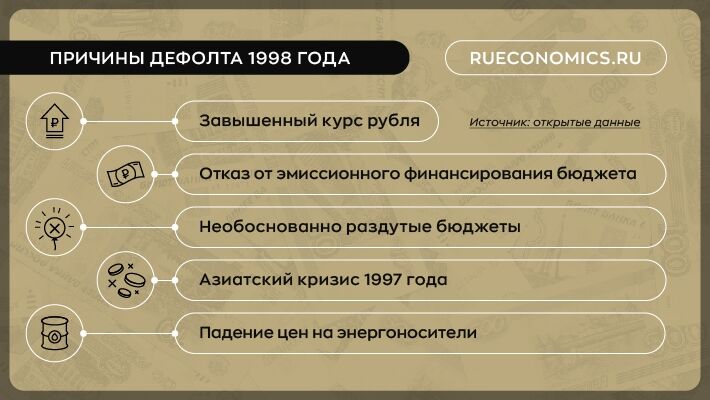 ПРИЧИНЫ ДЕФОЛТА 1998 ГОДА

RUECONOMICS.RU

Завышенный курс рубля

Источник: открытые данные

Отказ от эмиссионного финансирования бюджета

Необоснованно раздутые бюджеты

Азиатский кризис 1997 года

Падение цен на энергоносители